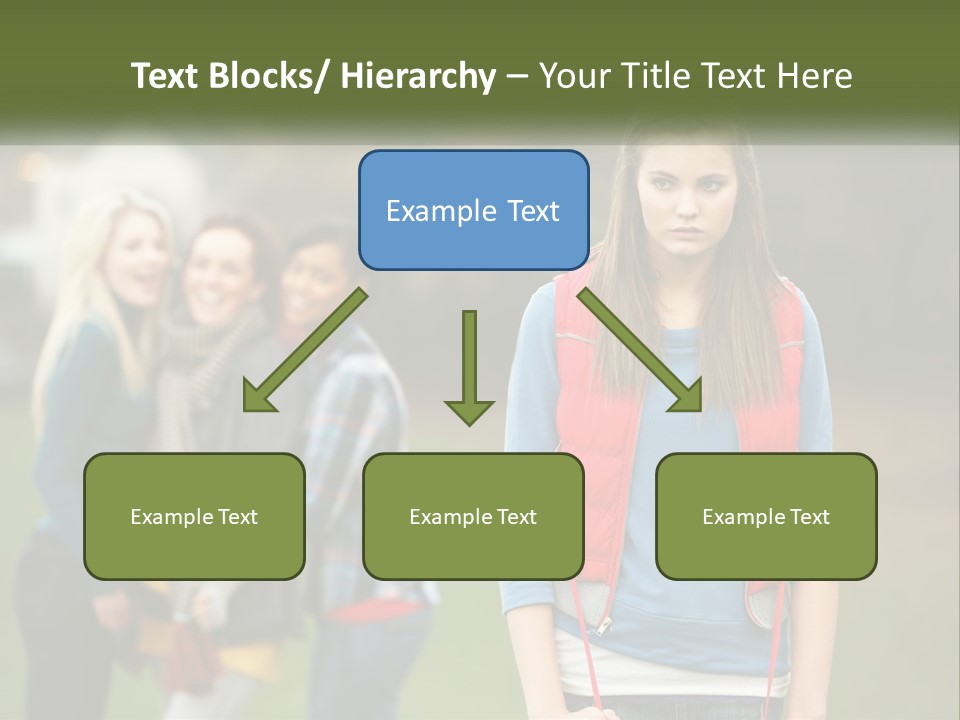 Text Blocks/ Hierarchy – Your Title Text Here

Example Text

Example Text

Example Text

Example Text